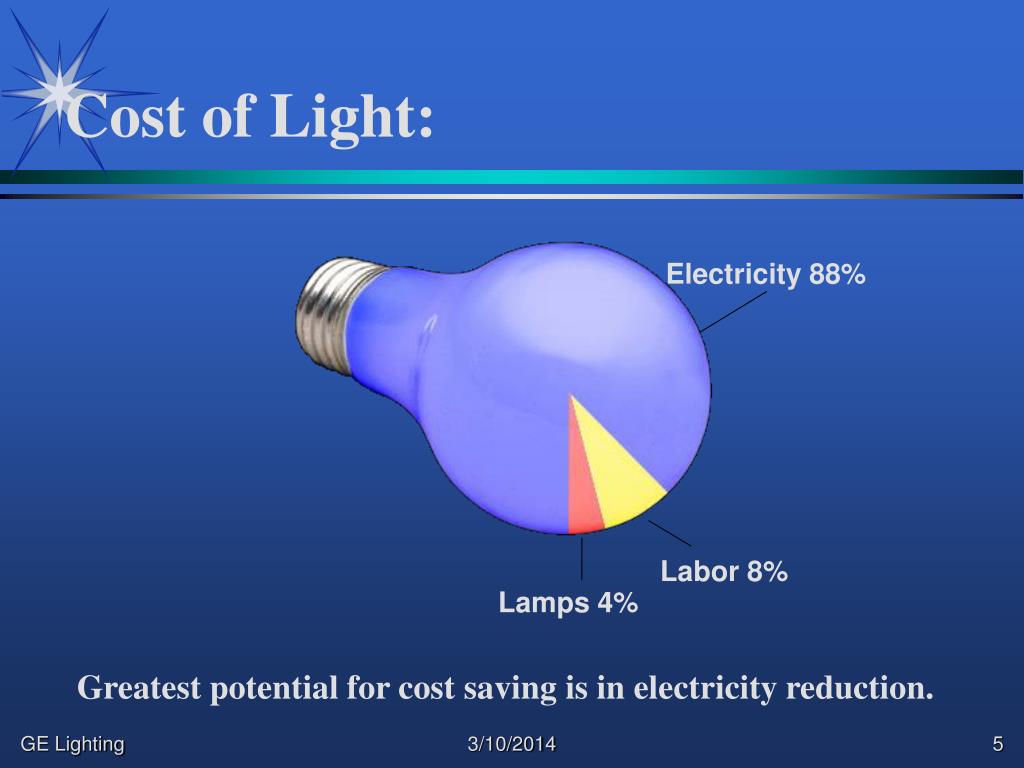 Cost of Light:

Electricity 88%

Labor 8%

Lamps 4%

Greatest potential for cost saving is in electricity reduction.

GE Lighting

3/10/2014

5